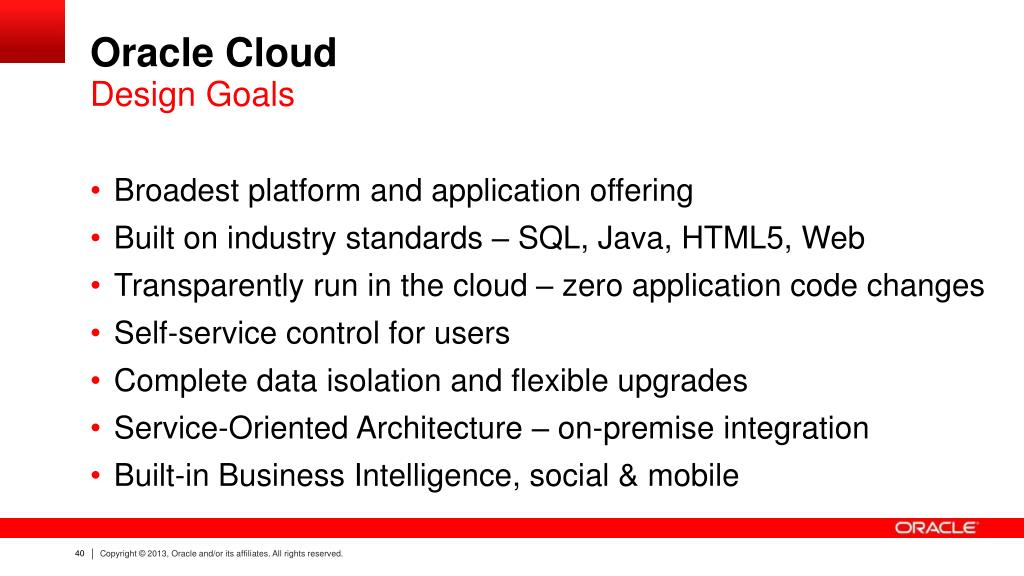 Oracle Cloud
Design Goals

• Broadest platform and application offering
• Built on industry standards – SQL, Java, HTML5, Web
• Transparently run in the cloud – zero application code changes
• Self-service control for users
• Complete data isolation and flexible upgrades
• Service-Oriented Architecture – on-premise integration
• Built-in Business Intelligence, social & mobile

ORACLE

40 | Copyright © 2013, Oracle and/or its affiliates. All rights reserved.